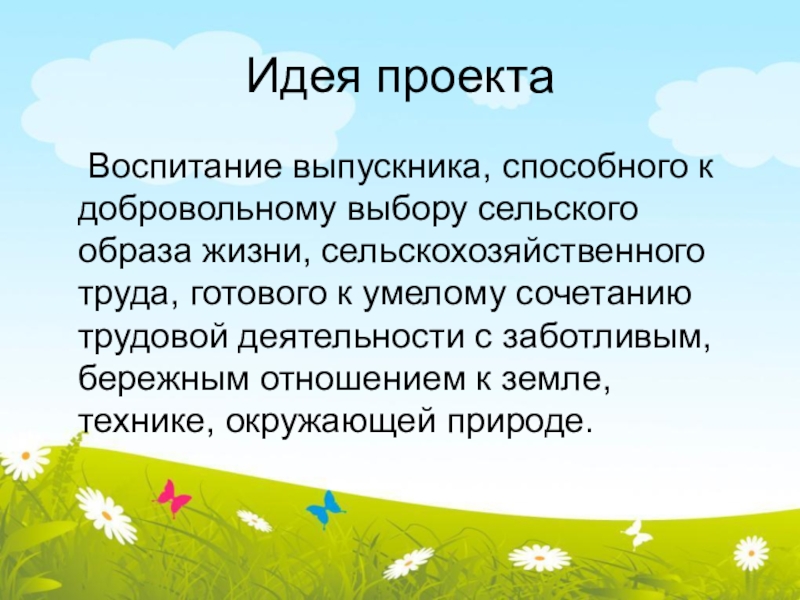 Идея проекта

Воспитание выпускника, способного к добровольному выбору сельского образа жизни, сельскохозяйственного труда, готового к умелому сочетанию трудовой деятельности с заботливым, бережным отношением к земле, технике, окружающей природе.